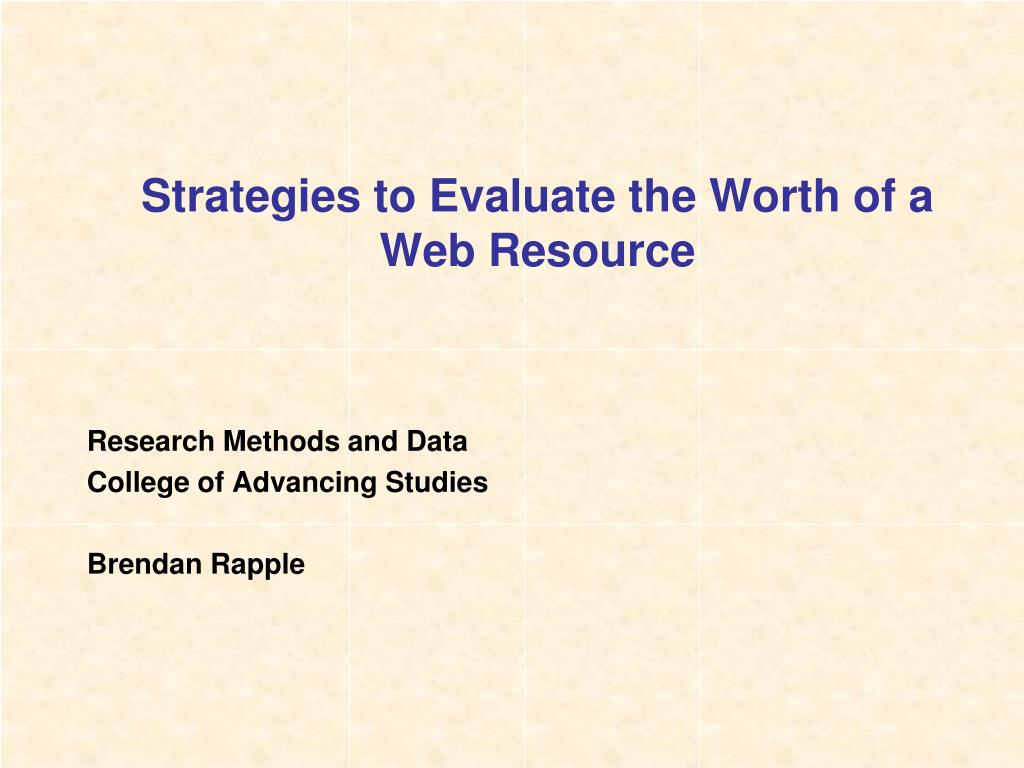 Strategies to Evaluate the Worth of a Web Resource

Research Methods and Data
College of Advancing Studies

Brendan Rapple